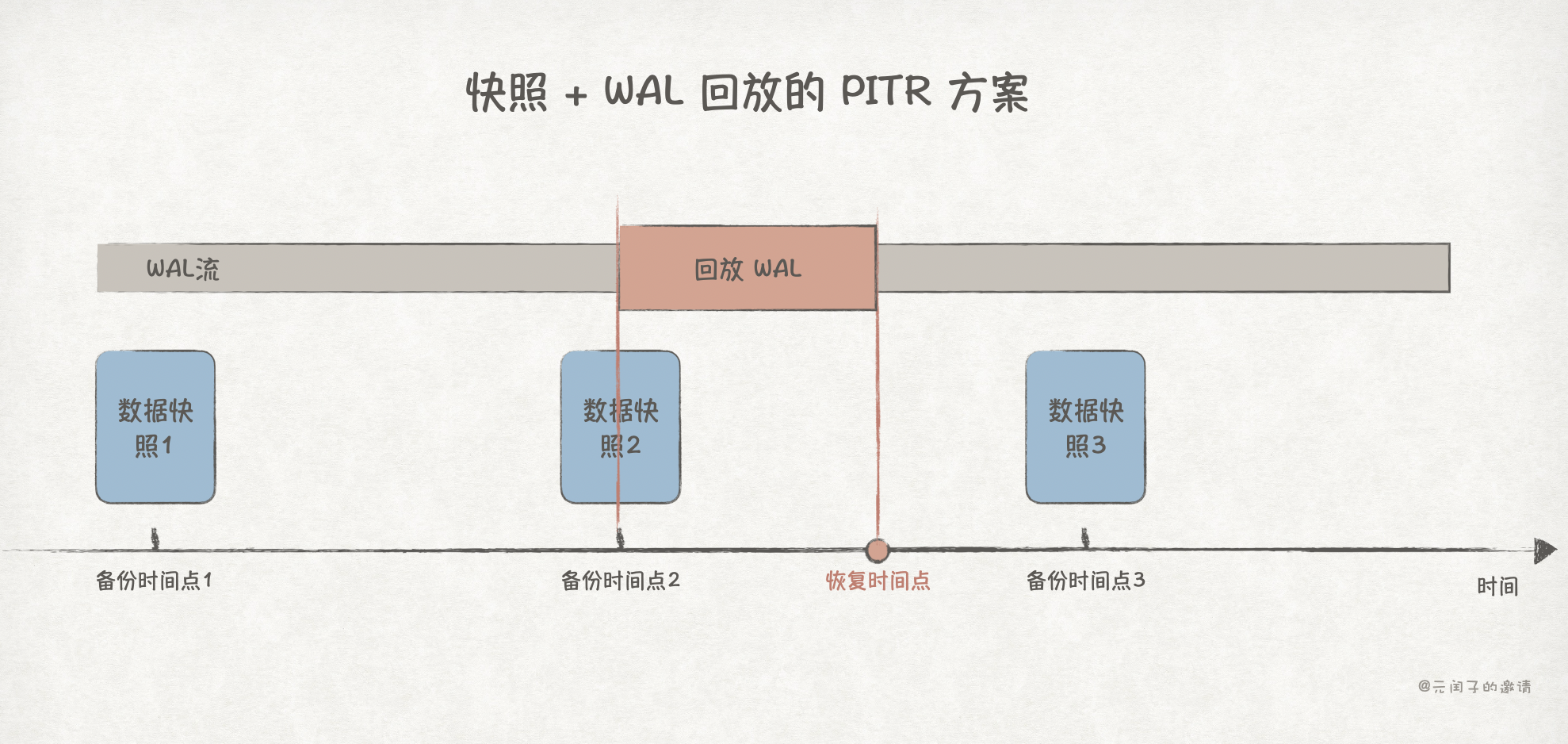 快照 + WAL 回放的 PITR 方案

WAL流

回放 WAL

数据快照1

数据快照2

数据快照3

备份时间点1

备份时间点2

恢复时间点

备份时间点3

时间

@元闰子的邀请